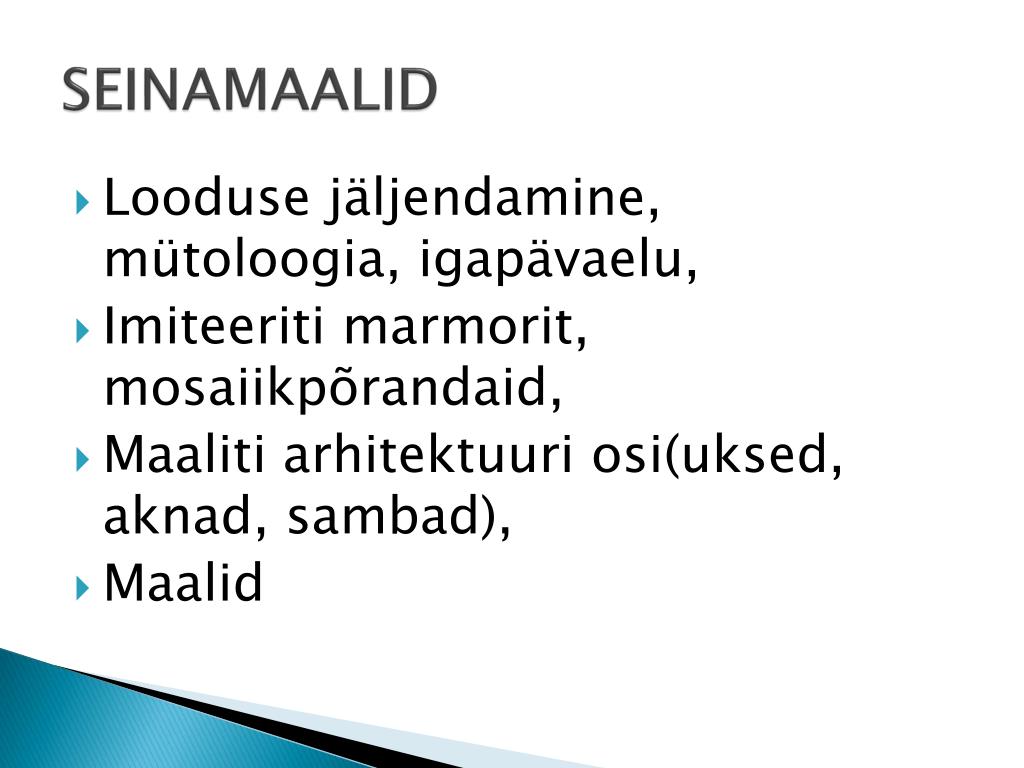 SEINAMAALID

Looduse jäljendamine, mütoloogia, igapävaelu,
Imiteeriti marmorit, mosaiikpõrandaid,
Maaliti arhitektuuri osi(uksed, aknad, sambad),
Maalid